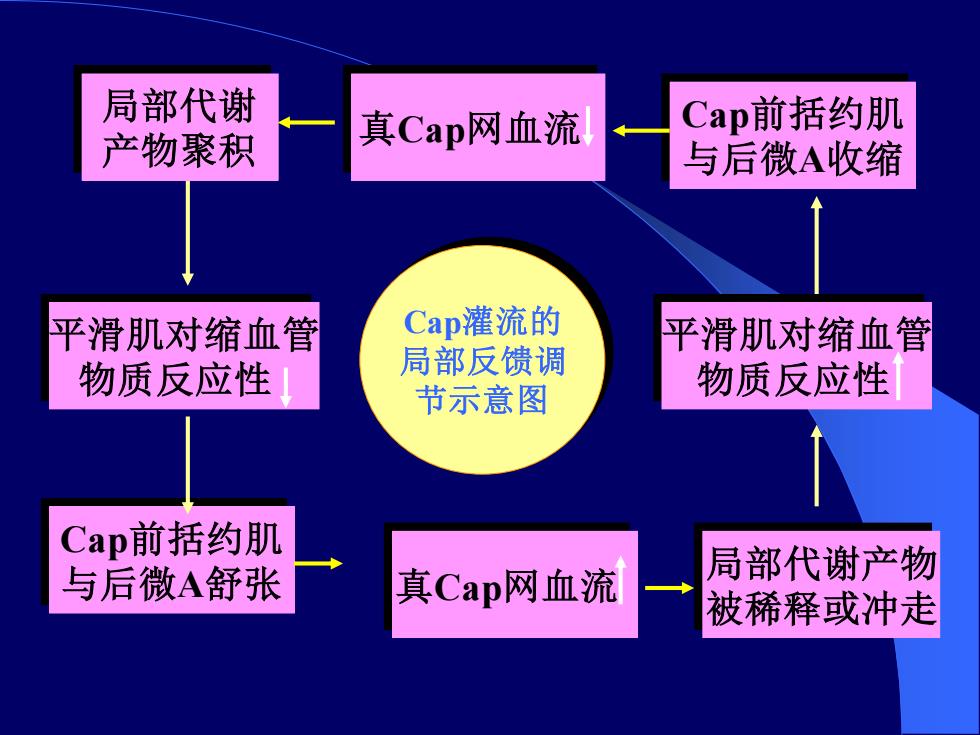 局部代谢产物聚积

真Cap网血流↓

Cap前括约肌与后微A收缩

平滑肌对缩血管物质反应性↓

Cap灌流的局部反馈调节示意图

平滑肌对缩血管物质反应性↑

Cap前括约肌与后微A舒张

真Cap网血流↑

局部代谢产物被稀释或冲走